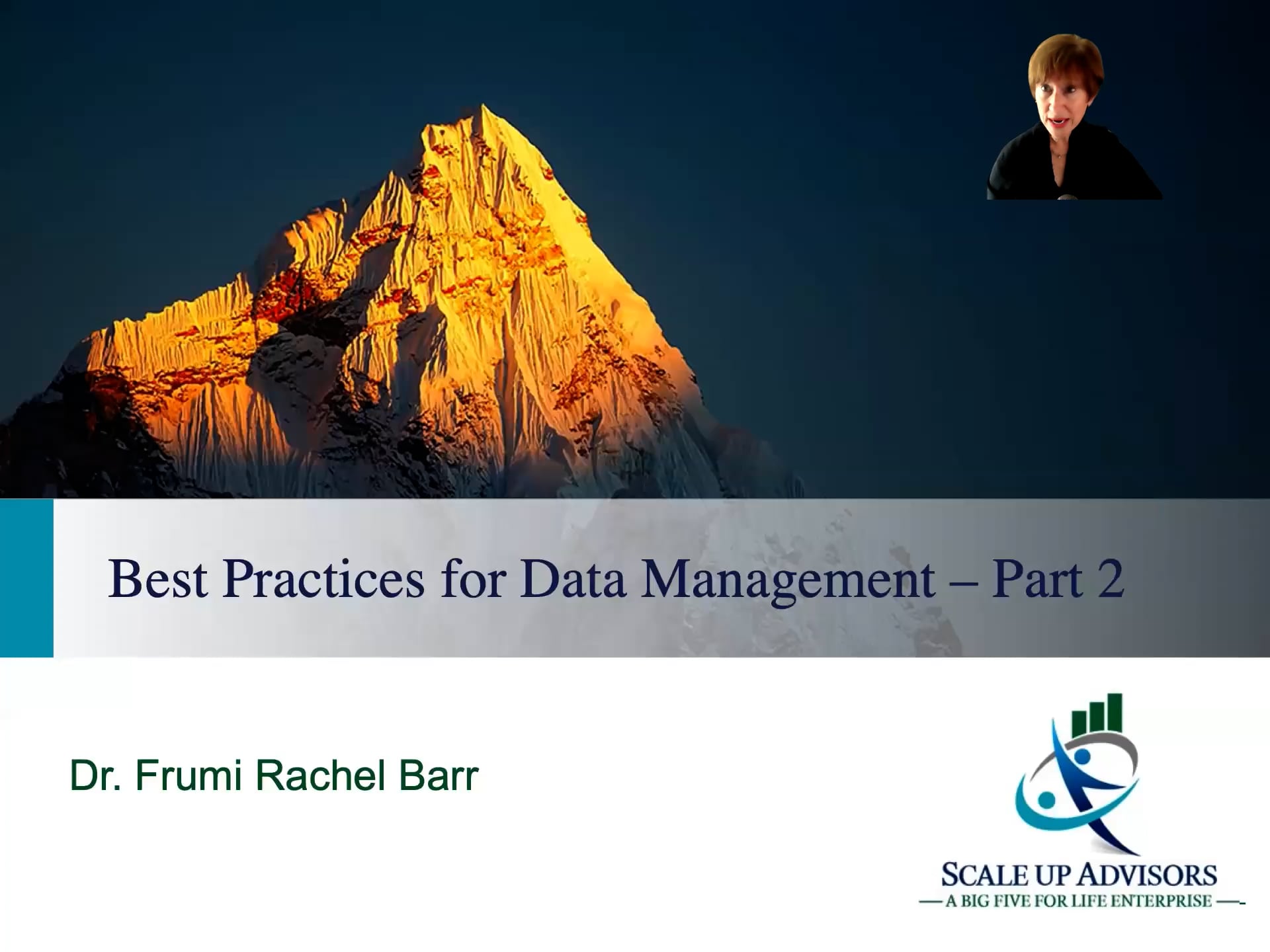 Best Practices for Data Management – Part 2

Dr. Frumi Rachel Barr

SCALE UP ADVISORS
— A BIG FIVE FOR LIFE ENTERPRISE —